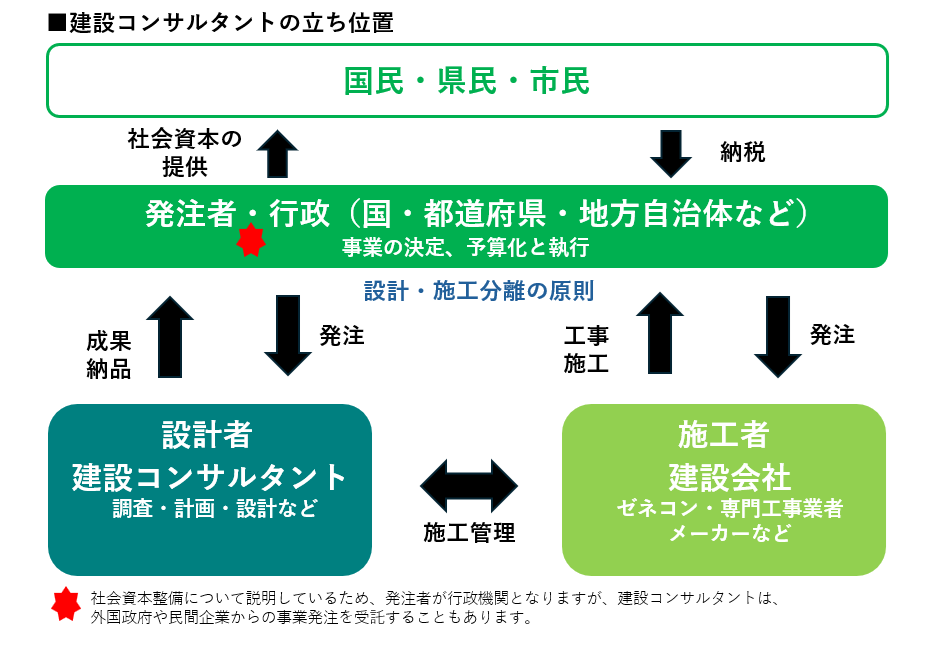 ■建設コンサルタントの立ち位置

国民・県民・市民

社会資本の提供

納税

発注者・行政（国・都道府県・地方自治体など）
事業の決定、予算化と執行

設計・施工分離の原則

成果納品

発注

工事施工

発注

設計者
建設コンサルタント
調査・計画・設計など

施工管理

施工者
建設会社
ゼネコン・専門工事業者
メーカーなど

社会資本整備について説明しているため、発注者が行政機関となりますが、建設コンサルタントは、外国政府や民間企業からの事業発注を受託することもあります。